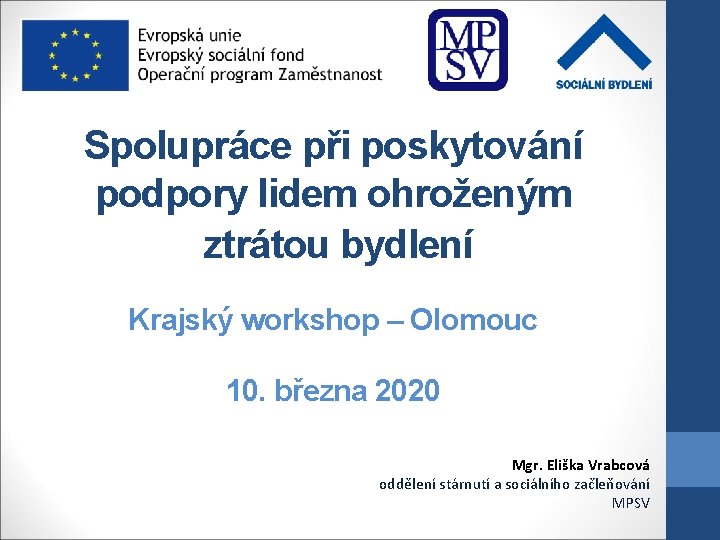 Evropská unie
Evropský sociální fond
Operační program Zaměstnanost

MP
SV

SOCIÁLNÍ BYDLENÍ

Spolupráce při poskytování podpory lidem ohroženým ztrátou bydlení

Krajský workshop – Olomouc

10. března 2020

Mgr. Eliška Vrabcová
oddělení stárnutí a sociálního začleňování
MPSV